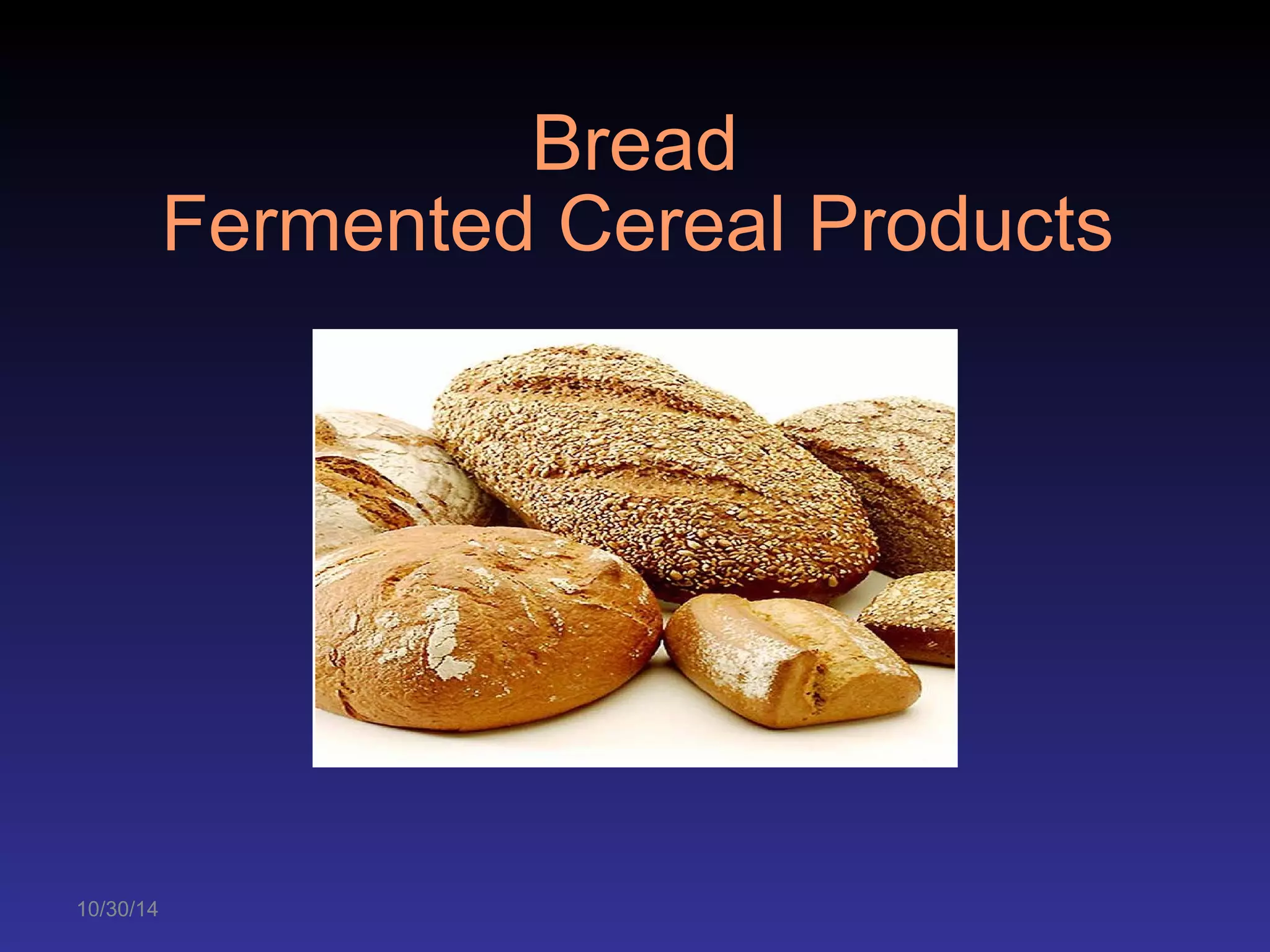 Bread
Fermented Cereal Products

10/30/14